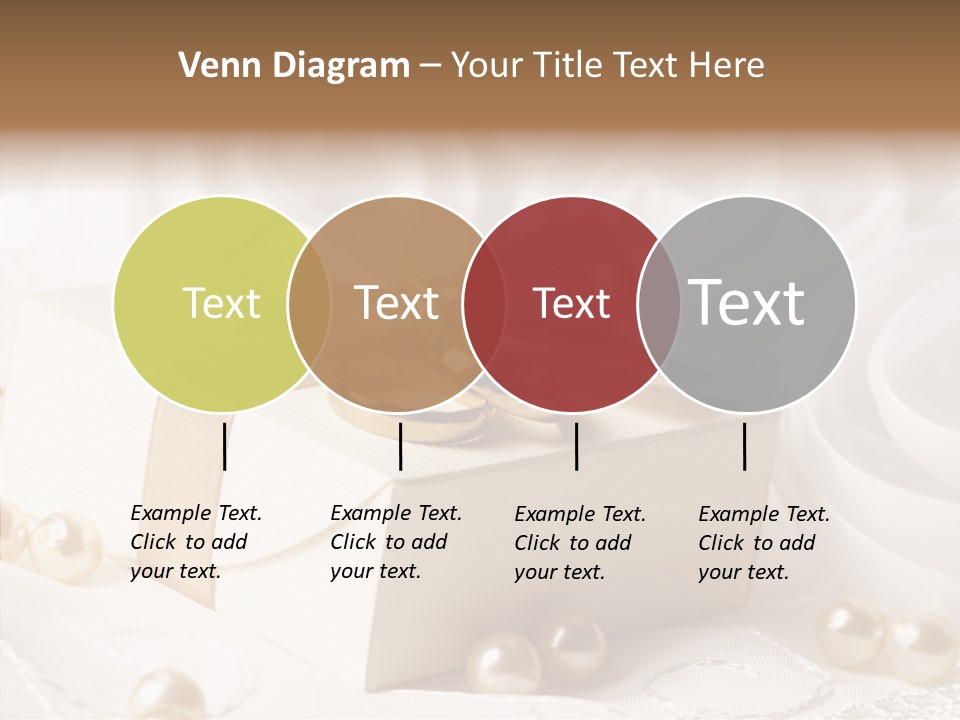 Venn Diagram – Your Title Text Here

Text

Text

Text

Text

Example Text. Click to add your text.

Example Text. Click to add your text.

Example Text. Click to add your text.

Example Text. Click to add your text.